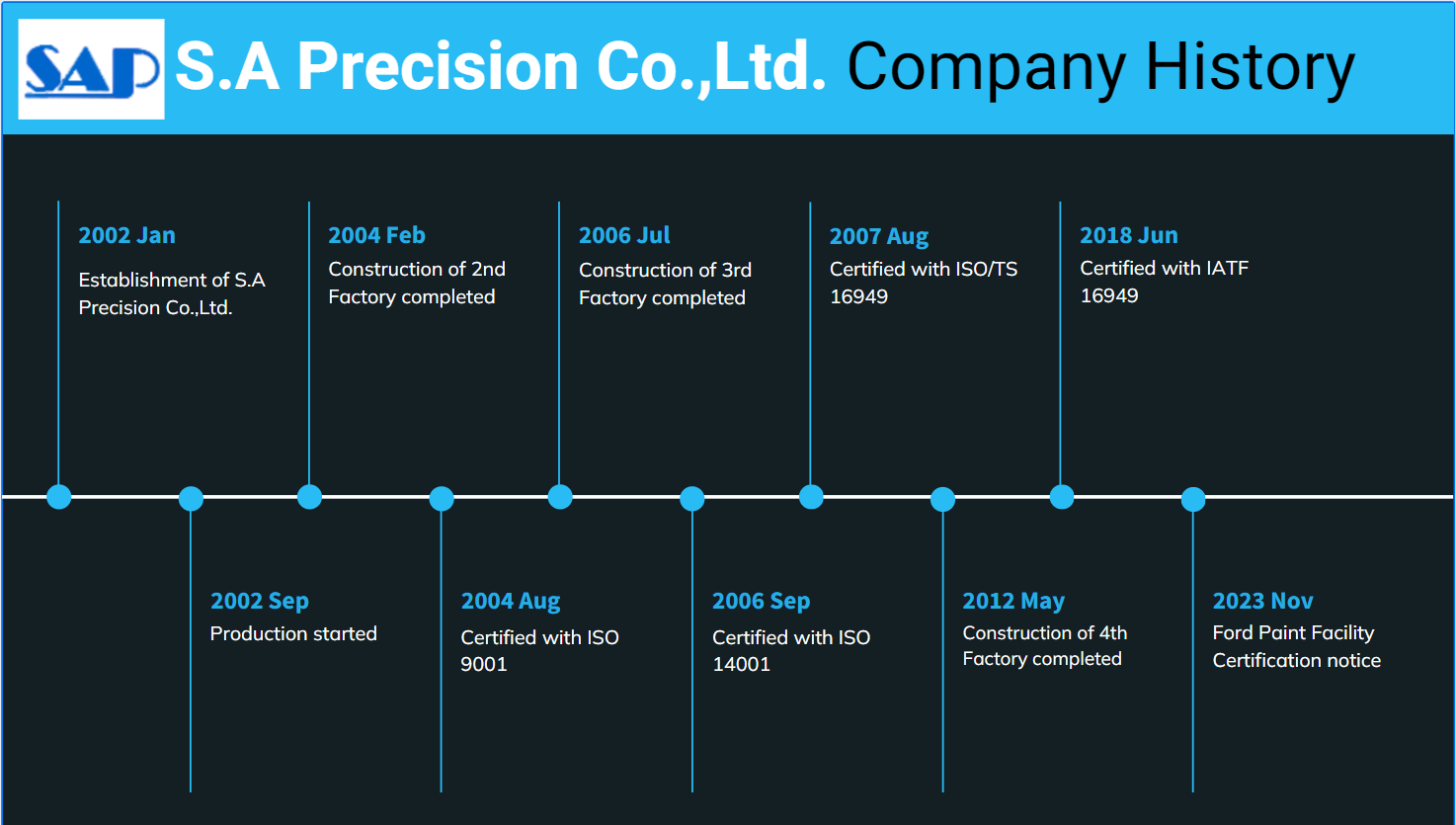 SAP S.A Precision Co.,Ltd. Company History

2002 Jan
Establishment of S.A Precision Co.,Ltd.

2002 Sep
Production started

2004 Feb
Construction of 2nd Factory completed

2004 Aug
Certified with ISO 9001

2006 Jul
Construction of 3rd Factory completed

2006 Sep
Certified with ISO 14001

2007 Aug
Certified with ISO/TS 16949

2012 May
Construction of 4th Factory completed

2018 Jun
Certified with IATF 16949

2023 Nov
Ford Paint Facility Certification notice